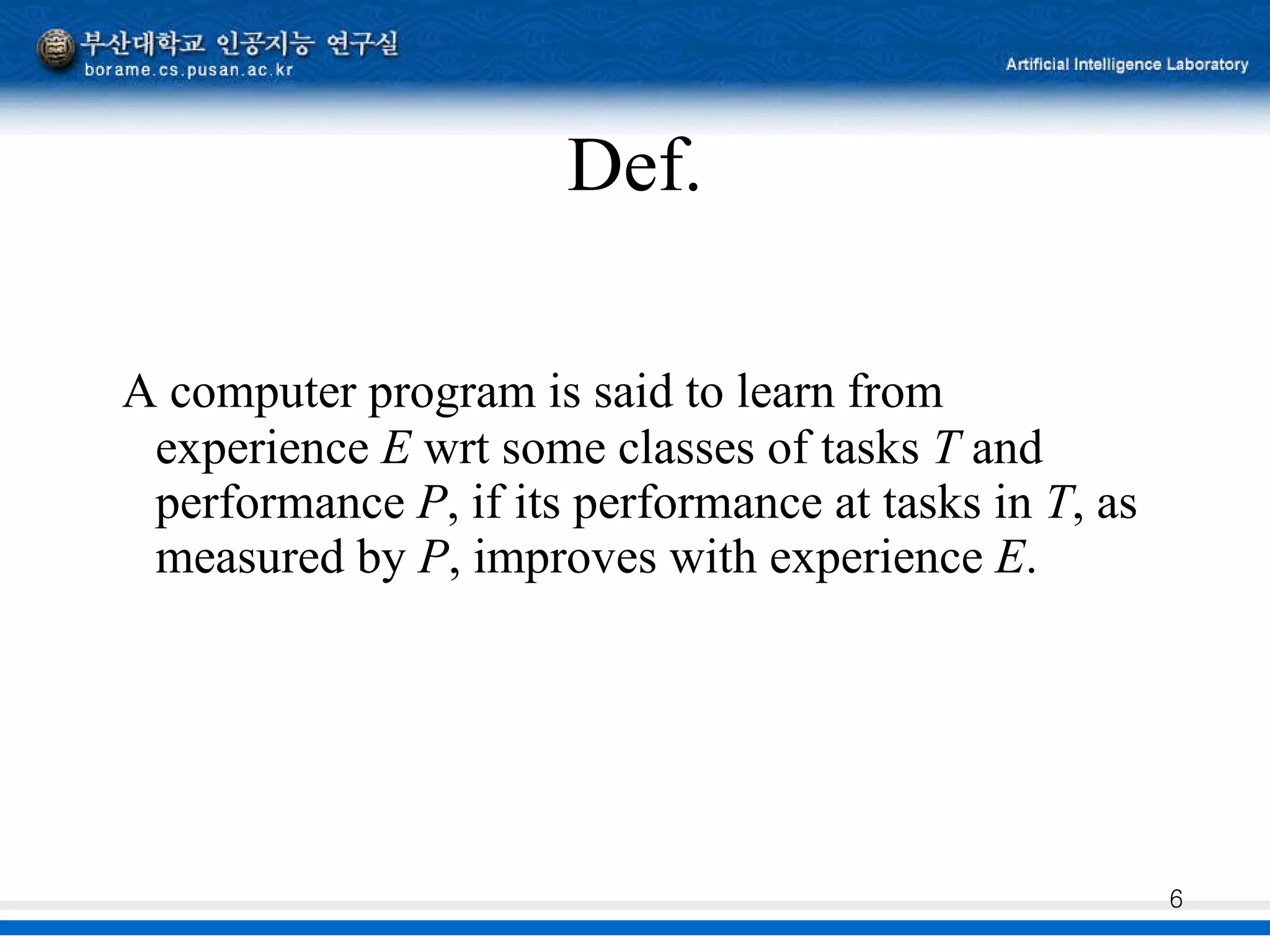 부산대학교 인공지능 연구실
borame.cs.pusan.ac.kr

Artificial Intelligence Laboratory

Def.

A computer program is said to learn from experience $E$ wrt some classes of tasks $T$ and performance $P$, if its performance at tasks in $T$, as measured by $P$, improves with experience $E$.

6